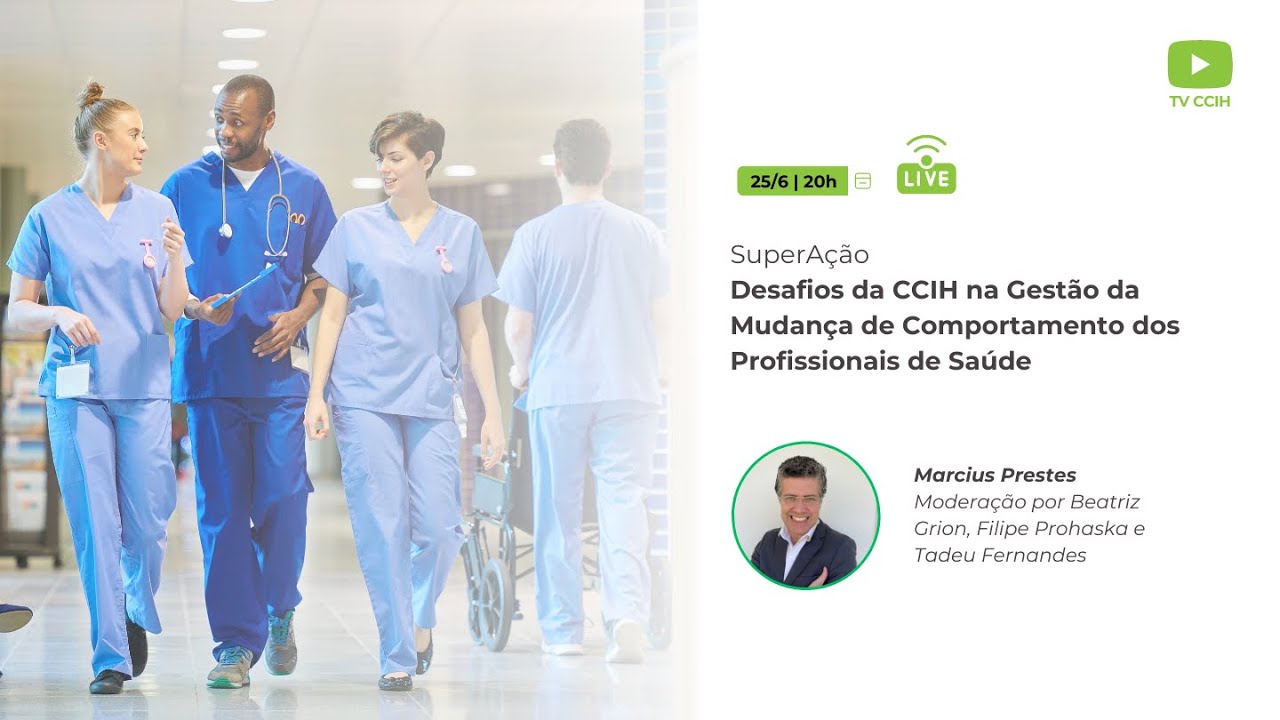 TV CCIH

25/6 | 20h

LIVE

SuperAção
Desafios da CCIH na Gestão da Mudança de Comportamento dos Profissionais de Saúde

Marcius Prestes
Moderação por Beatriz Grion, Filipe Prohaska e Tadeu Fernandes